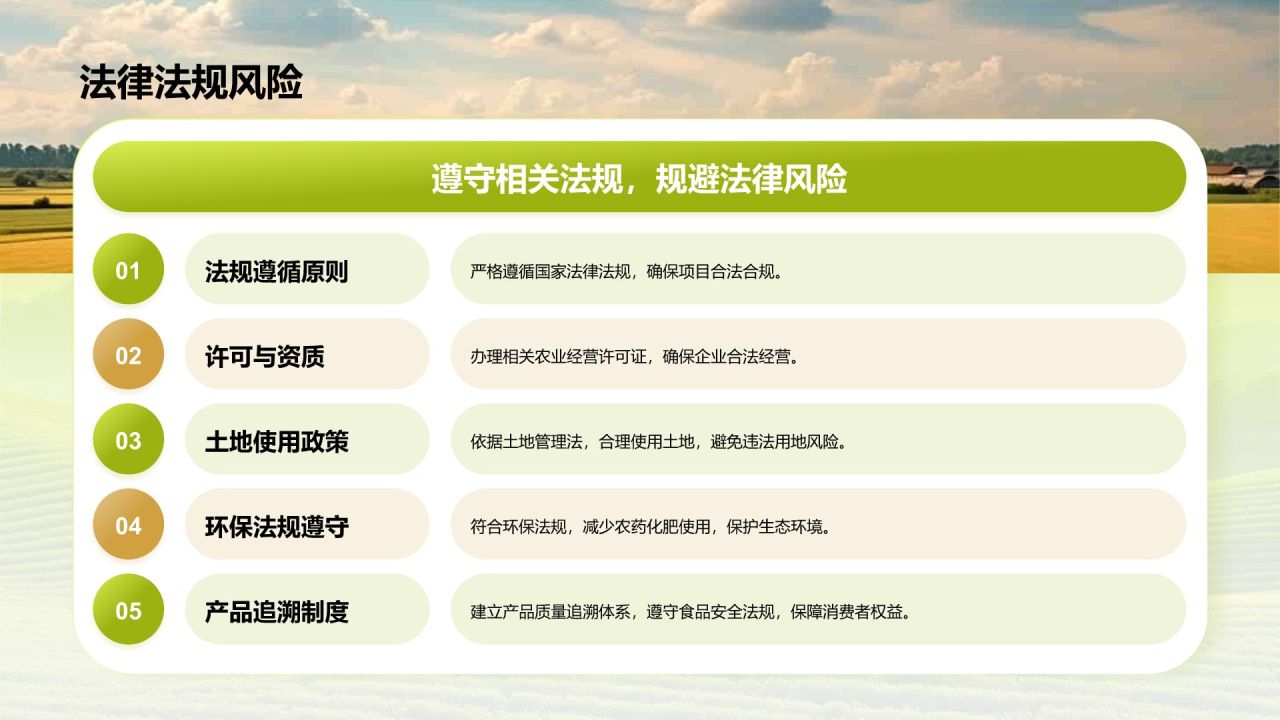 法律法规风险

遵守相关法规，规避法律风险

01 法规遵循原则 严格遵循国家法律法规，确保项目合法合规。

02 许可与资质 办理相关农业经营许可证，确保企业合法经营。

03 土地使用政策 依据土地管理法，合理使用土地，避免违法用地风险。

04 环保法规遵守 符合环保法规，减少农药化肥使用，保护生态环境。

05 产品追溯制度 建立产品质量追溯体系，遵守食品安全法规，保障消费者权益。